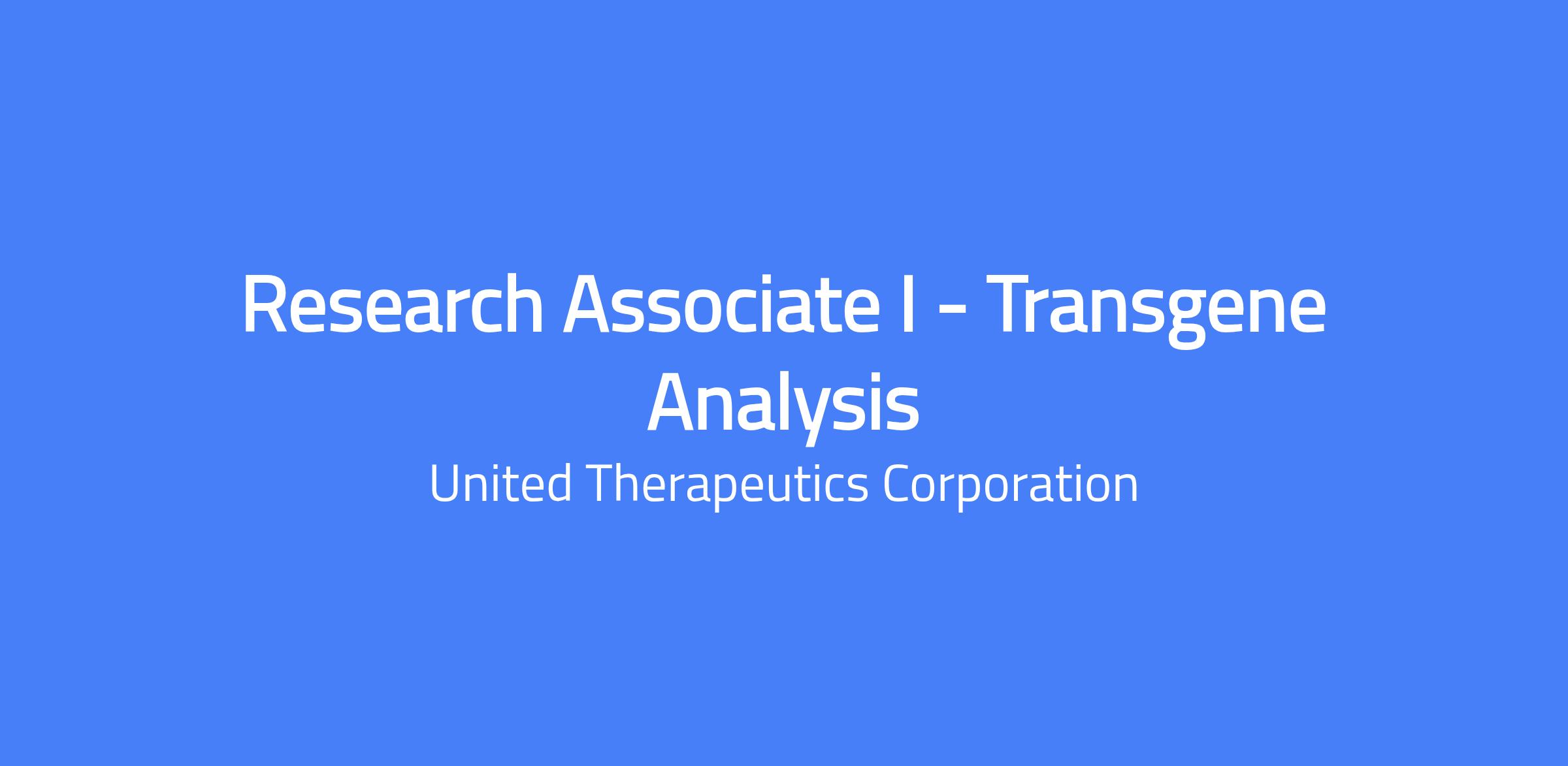 Research Associate I - Transgene Analysis

United Therapeutics Corporation